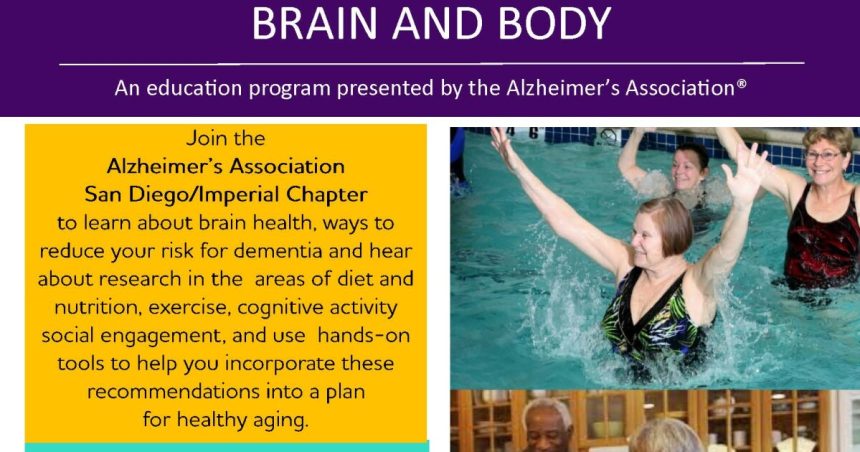 BRAIN AND BODY

An education program presented by the Alzheimer's Association®

Join the
Alzheimer's Association
San Diego/Imperial Chapter
to learn about brain health, ways to reduce your risk for dementia and hear about research in the areas of diet and nutrition, exercise, cognitive activity social engagement, and use hands-on tools to help you incorporate these recommendations into a plan for healthy aging.

4 6